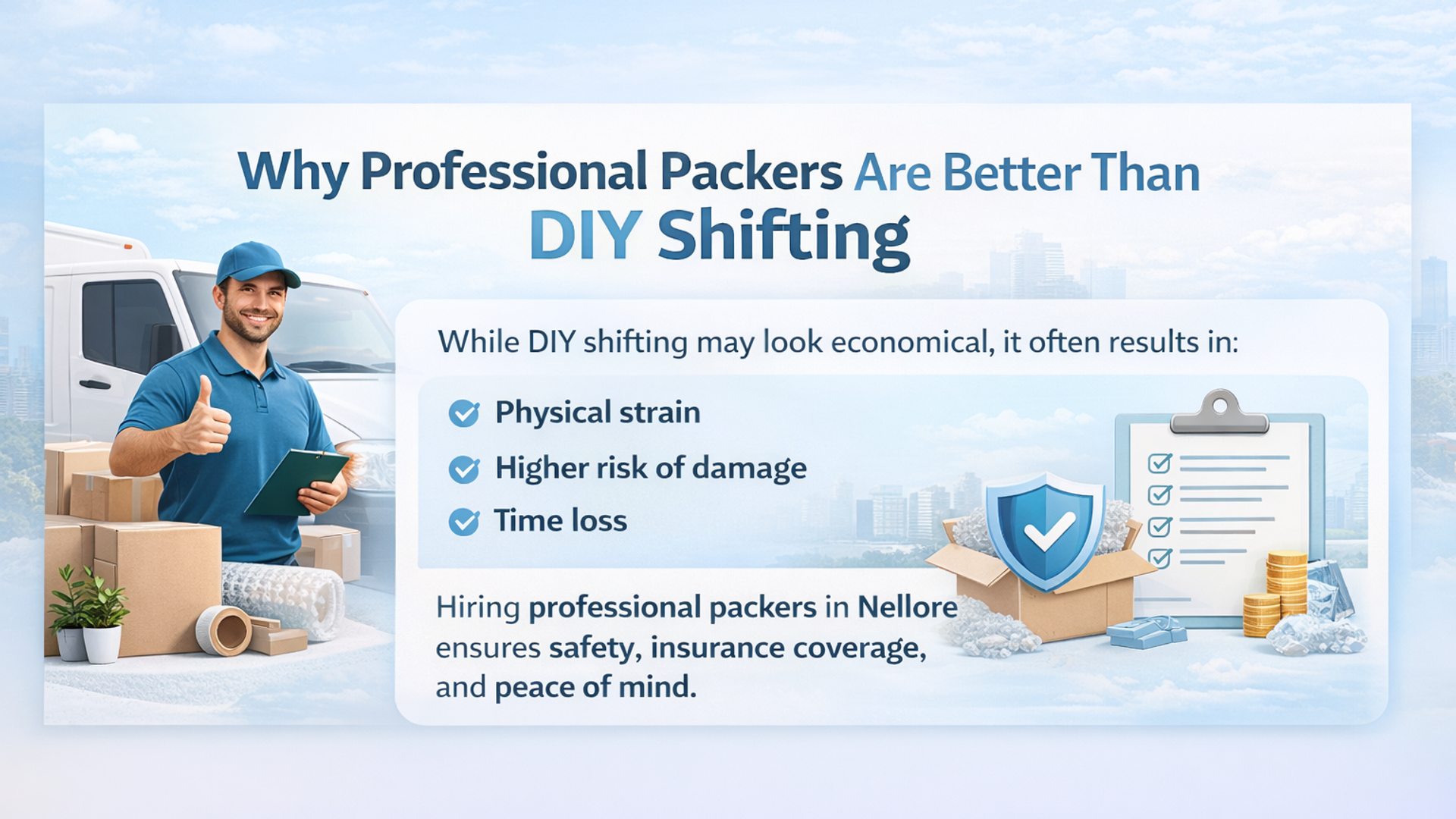 Why Professional Packers Are Better Than DIY Shifting

While DIY shifting may look economical, it often results in:

Physical strain

Higher risk of damage

Time loss

Hiring professional packers in Nellore ensures safety, insurance coverage, and peace of mind.